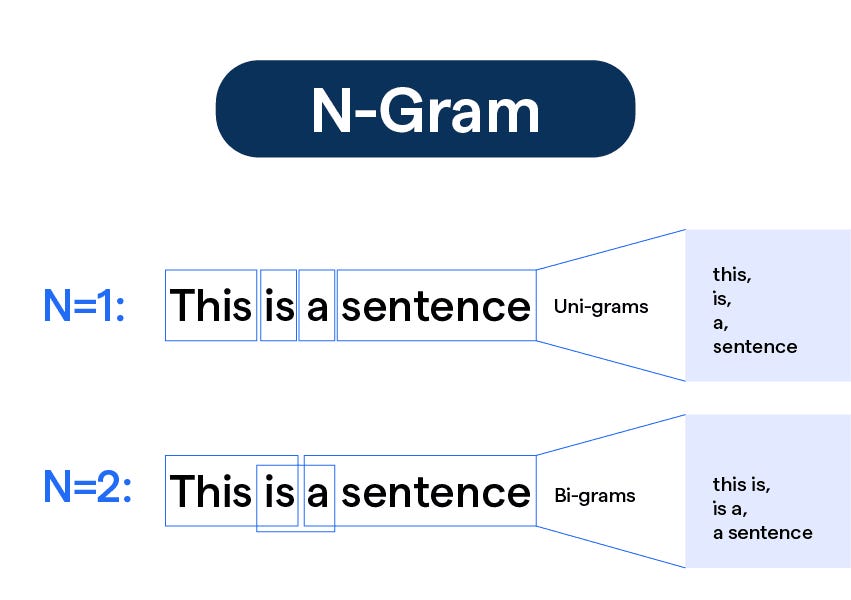 N-Gram

N=1: This is a sentence Uni-grams

this,
is,
a,
sentence

N=2: This is a sentence Bi-grams

this is,
is a,
a sentence